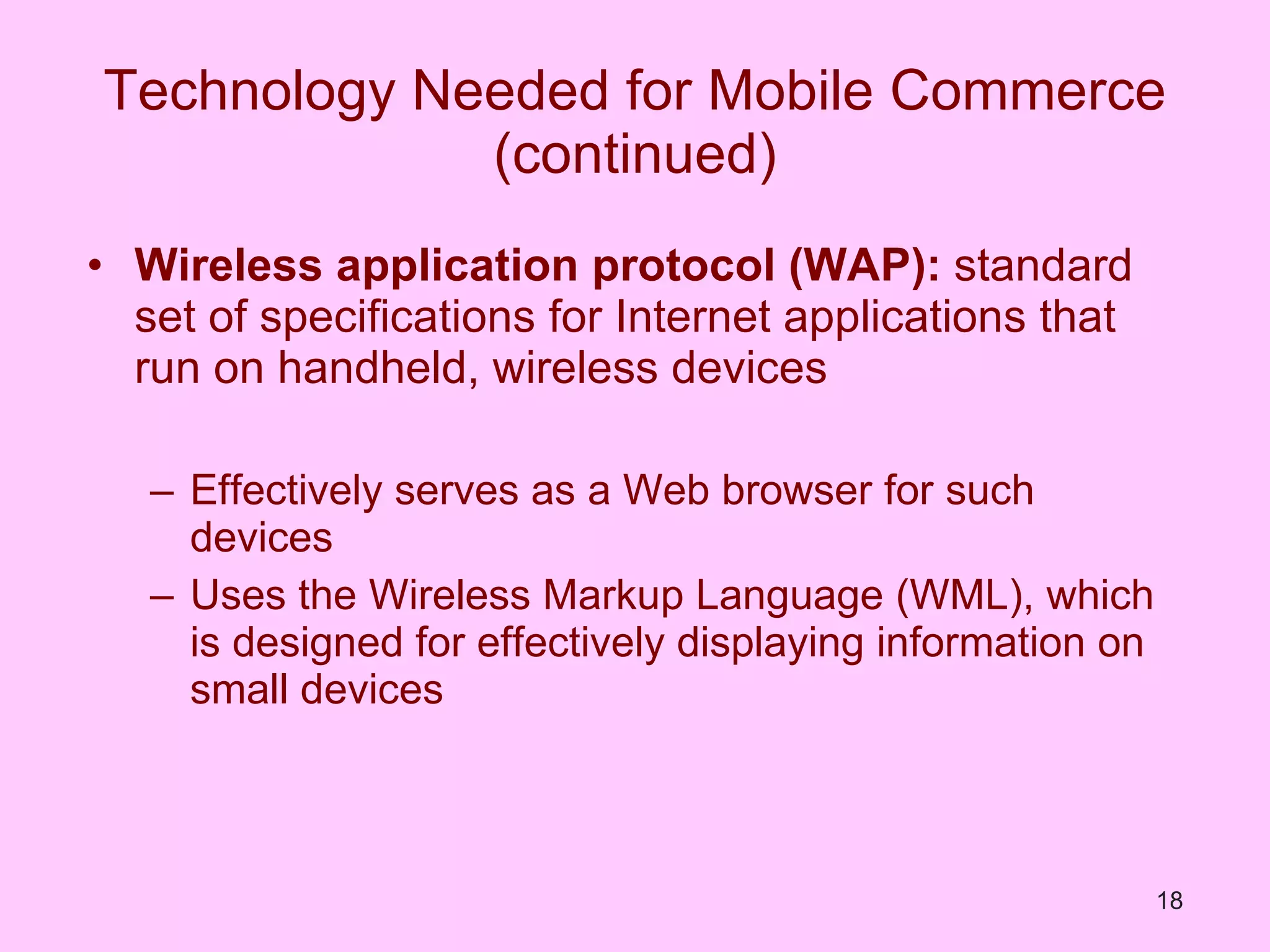 Technology Needed for Mobile Commerce (continued)

• Wireless application protocol (WAP): standard set of specifications for Internet applications that run on handheld, wireless devices

– Effectively serves as a Web browser for such devices
– Uses the Wireless Markup Language (WML), which is designed for effectively displaying information on small devices

18